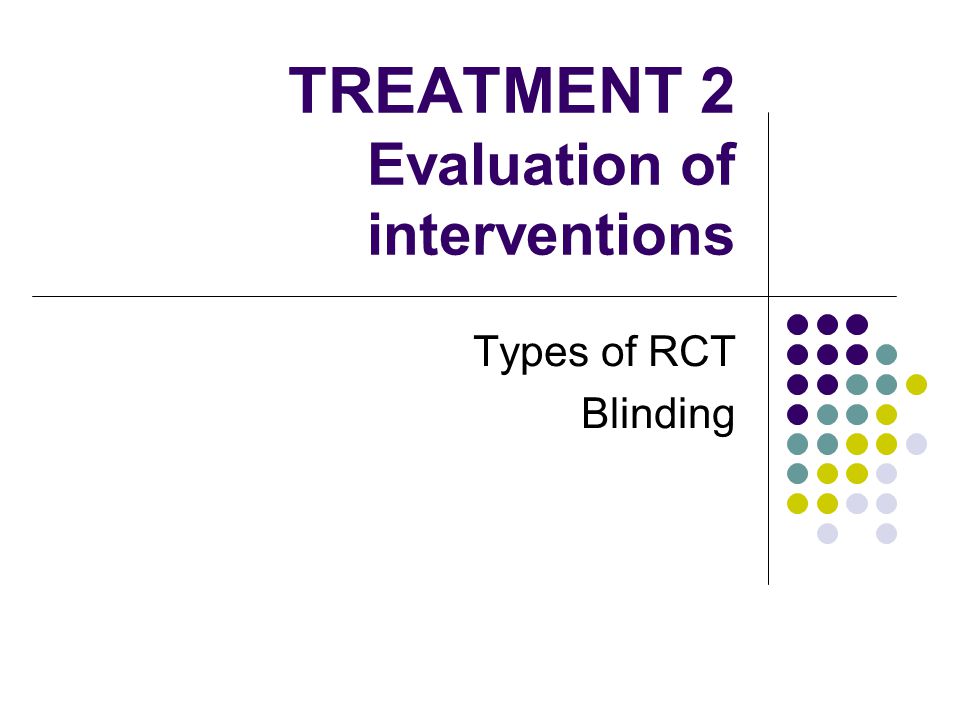 TREATMENT 2
Evaluation of interventions

Types of RCT
Blinding